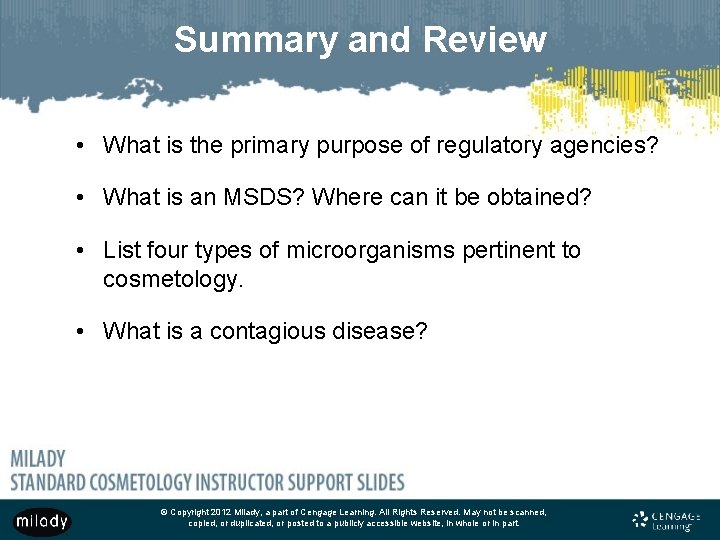 Summary and Review

• What is the primary purpose of regulatory agencies?

• What is an MSDS? Where can it be obtained?

• List four types of microorganisms pertinent to cosmetology.

• What is a contagious disease?

MILADY
STANDARD COSMETOLOGY INSTRUCTOR SUPPORT SLIDES

milady

© Copyright 2012 Milady, a part of Cengage Learning. All Rights Reserved. May not be scanned, copied, or duplicated, or posted to a publicly accessible website, in whole or in part.

CENGAGE Learning